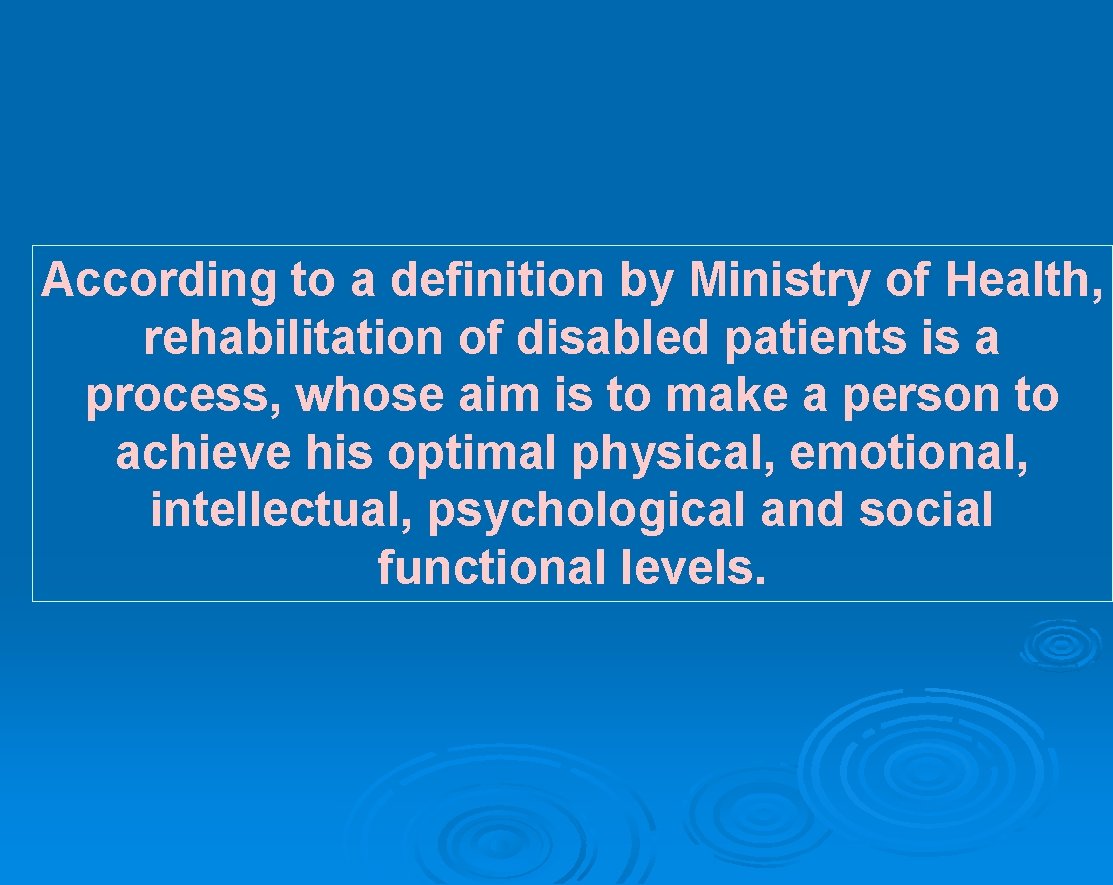 According to a definition by Ministry of Health, rehabilitation of disabled patients is a process, whose aim is to make a person to achieve his optimal physical, emotional, intellectual, psychological and social functional levels.